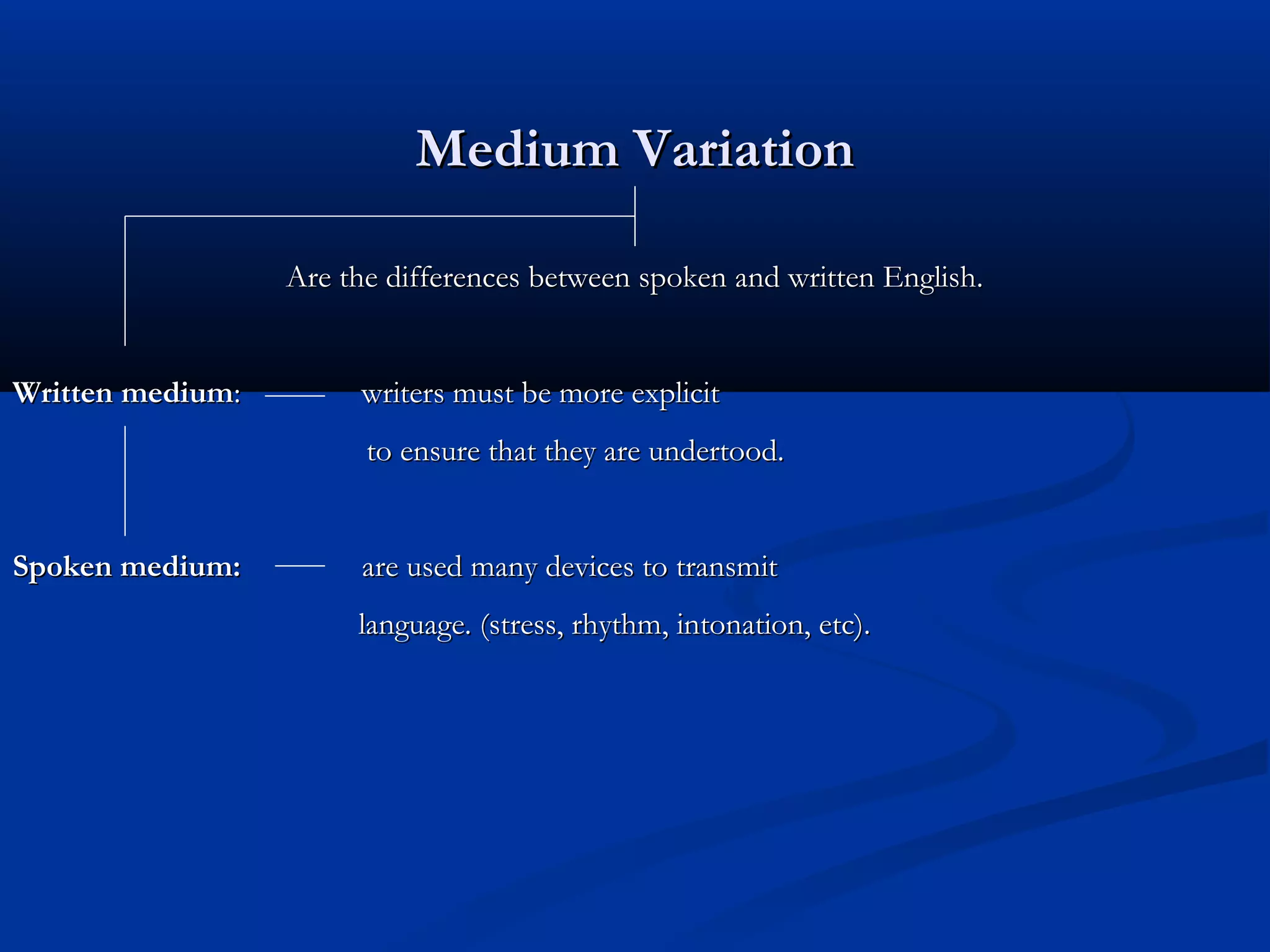 Medium Variation

Are the differences between spoken and written English.

Written medium: writers must be more explicit to ensure that they are undertood.

Spoken medium: are used many devices to transmit language. (stress, rhythm, intonation, etc).